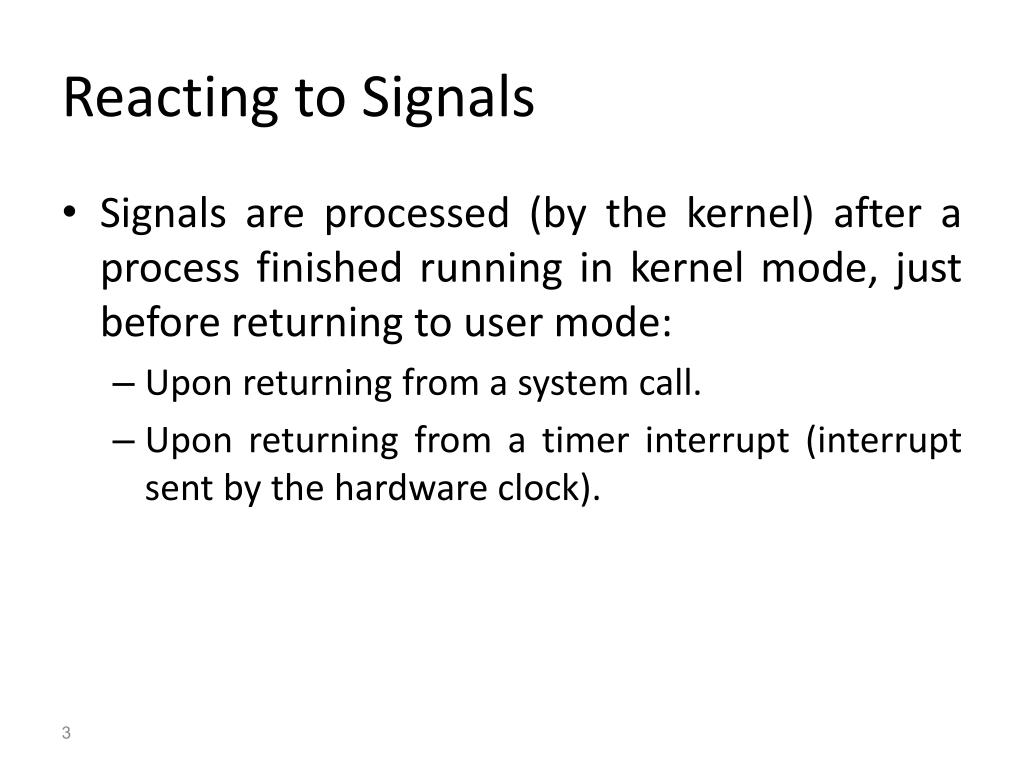 Reacting to Signals

• Signals are processed (by the kernel) after a process finished running in kernel mode, just before returning to user mode:

– Upon returning from a system call.

– Upon returning from a timer interrupt (interrupt sent by the hardware clock).

3